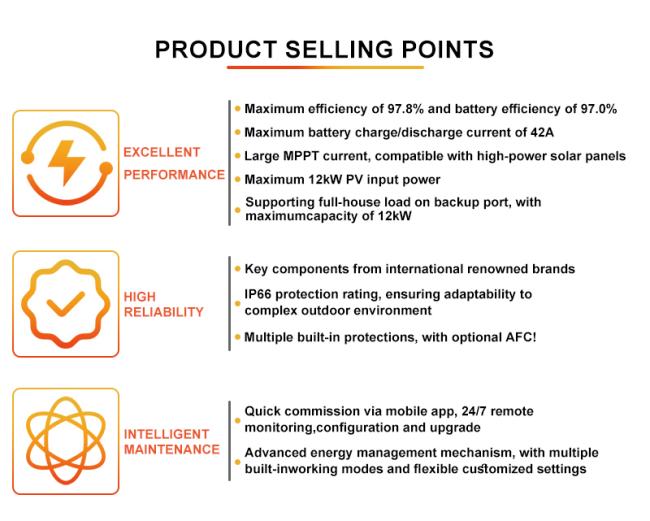 PRODUCT SELLING POINTS

EXCELLENT PERFORMANCE

Maximum efficiency of 97.8% and battery efficiency of 97.0%

Maximum battery charge/discharge current of 42A

Large MPPT current, compatible with high-power solar panels

Maximum 12kW PV input power

Supporting full-house load on backup port, with maximumcapacity of 12kW

HIGH RELIABILITY

Key components from international renowned brands

IP66 protection rating, ensuring adaptability to complex outdoor environment

Multiple built-in protections, with optional AFC!

INTELLIGENT MAINTENANCE

Quick commission via mobile app, 24/7 remote monitoring,configuration and upgrade

Advanced energy management mechanism, with multiple built-inworking modes and flexible customized settings